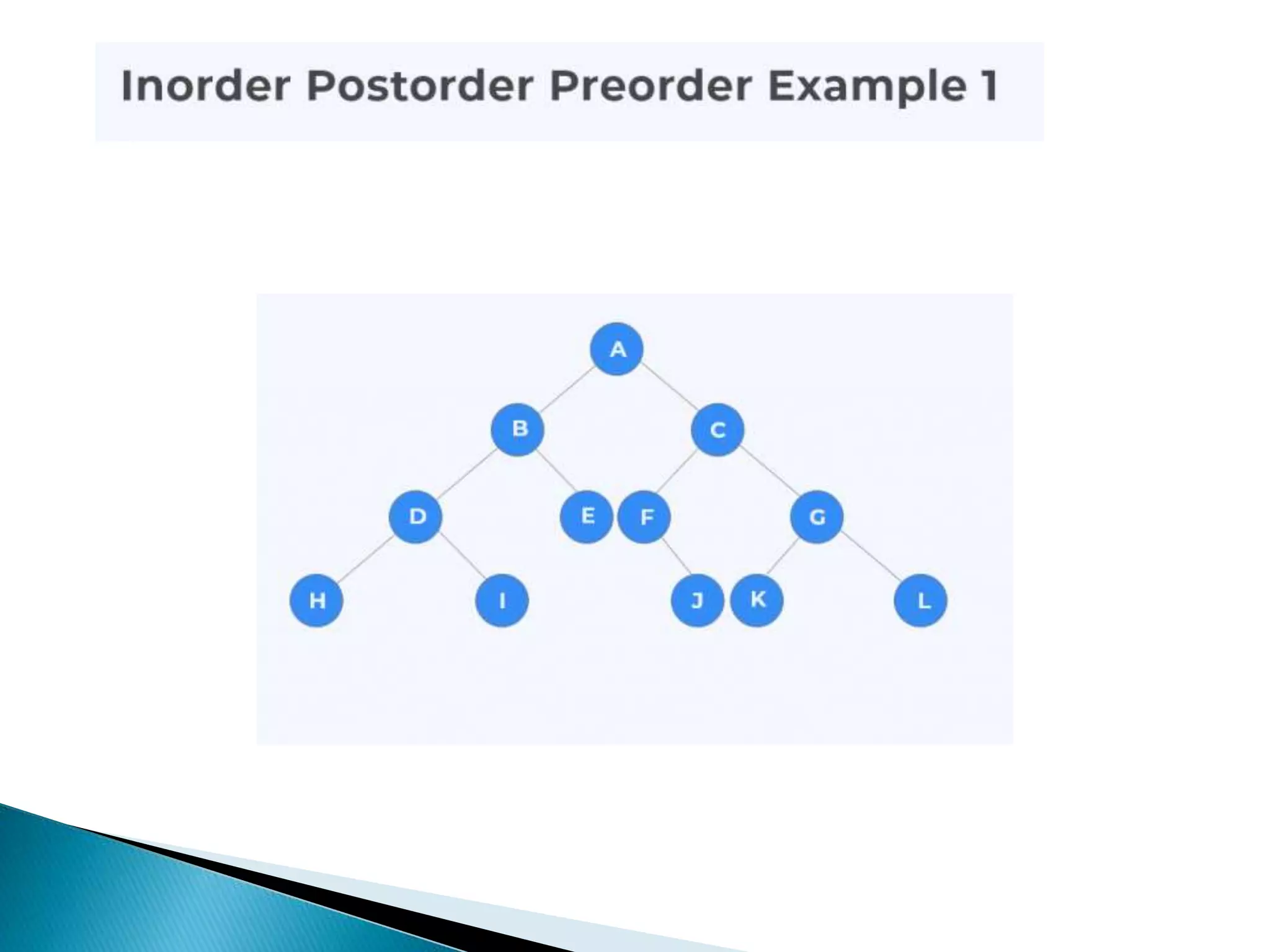 Inorder Postorder Preorder Example 1

A
B C
D E F G
H I J K L